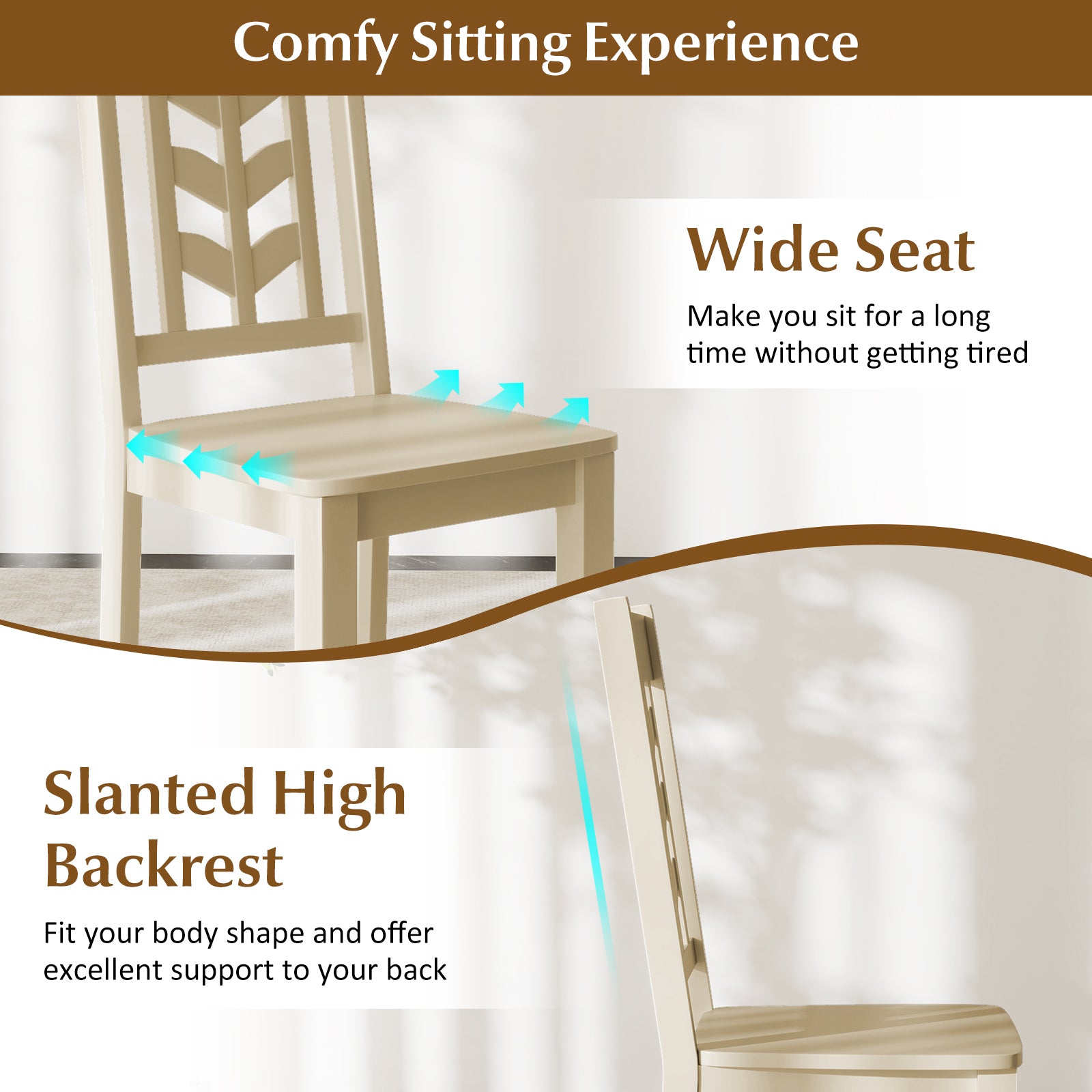 Comfy Sitting Experience

Wide Seat

Make you sit for a long time without getting tired

Slanted High Backrest

Fit your body shape and offer excellent support to your back